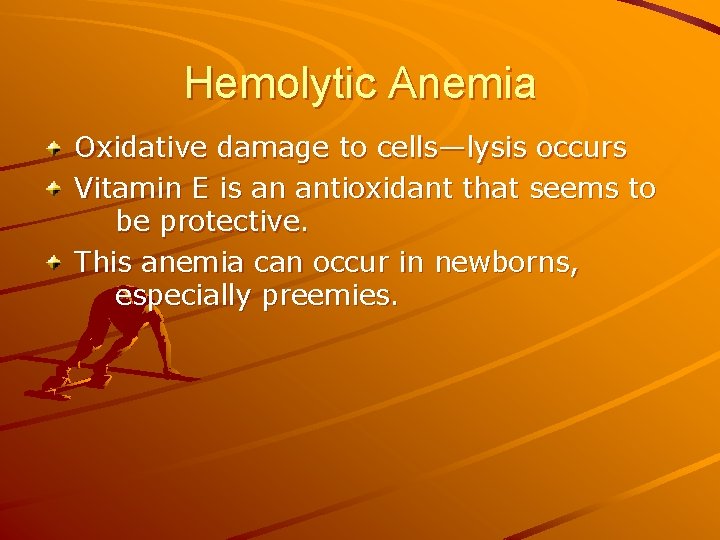 Hemolytic Anemia

Oxidative damage to cells—lysis occurs

Vitamin E is an antioxidant that seems to be protective.

This anemia can occur in newborns, especially preemies.